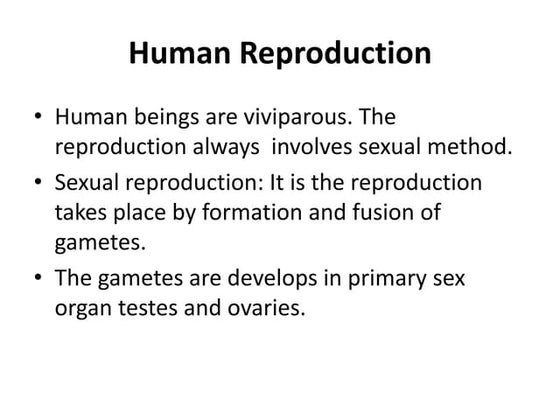 Human Reproduction

• Human beings are viviparous. The reproduction always involves sexual method.

• Sexual reproduction: It is the reproduction takes place by formation and fusion of gametes.

• The gametes are develops in primary sex organ testes and ovaries.